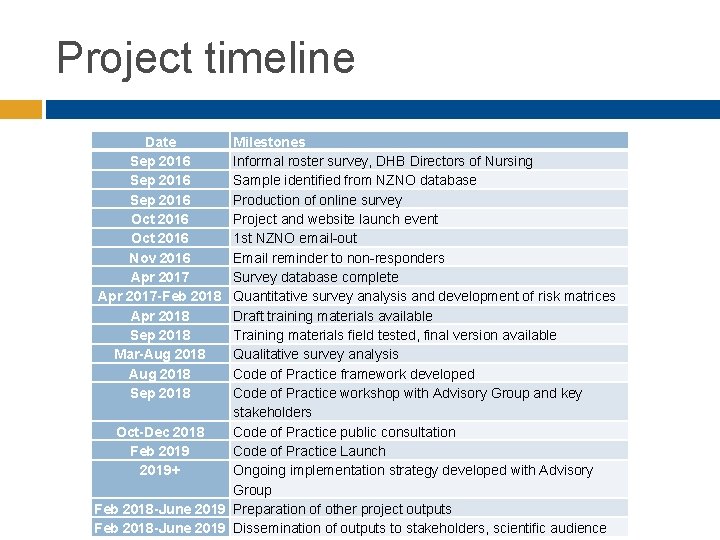 Project timeline

| Date | Milestones |
|---|---|
| Sep 2016 | Informal roster survey, DHB Directors of Nursing |
| Sep 2016 | Sample identified from NZNO database |
| Sep 2016 | Production of online survey |
| Oct 2016 | Project and website launch event |
| Oct 2016 | 1st NZNO email-out |
| Nov 2016 | Email reminder to non-responders |
| Apr 2017 | Survey database complete |
| Apr 2017-Feb 2018 | Quantitative survey analysis and development of risk matrices |
| Apr 2018 | Draft training materials available |
| Sep 2018 | Training materials field tested, final version available |
| Mar-Aug 2018 | Qualitative survey analysis |
| Aug 2018 | Code of Practice framework developed |
| Sep 2018 | Code of Practice workshop with Advisory Group and key stakeholders |
| Oct-Dec 2018 | Code of Practice public consultation |
| Feb 2019 | Code of Practice Launch |
| 2019+ | Ongoing implementation strategy developed with Advisory Group |
| Feb 2018-June 2019 | Preparation of other project outputs |
| Feb 2018-June 2019 | Dissemination of outputs to stakeholders, scientific audience |